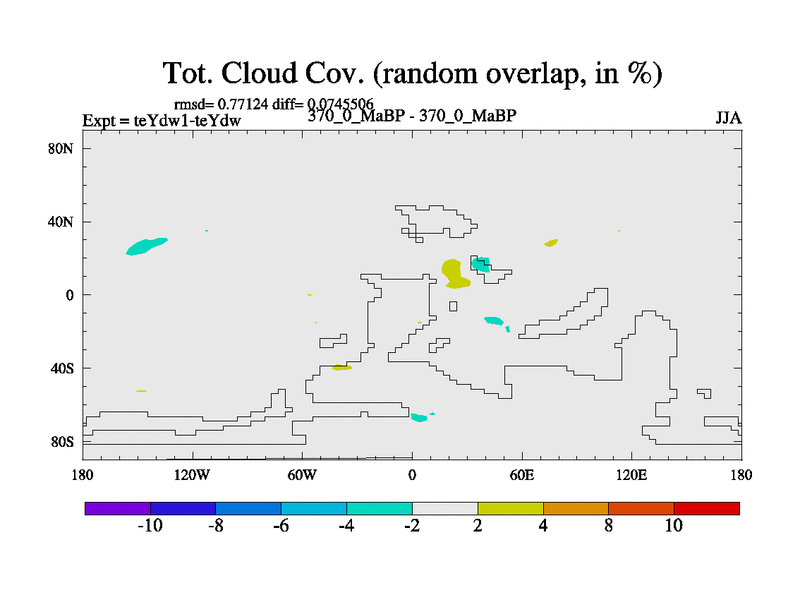 Tot. Cloud Cov. (random overlap, in %)

rmsd= 0.77124 diff= 0.0745506

Expt = teYdw1-teYdw

370_0_MaBP - 370_0_MaBP

JJA

80N

40N

0

40S

80S

180

120W

60W

0

60E

120E

180

-10

-8

-6

-4

-2

2

4

8

10